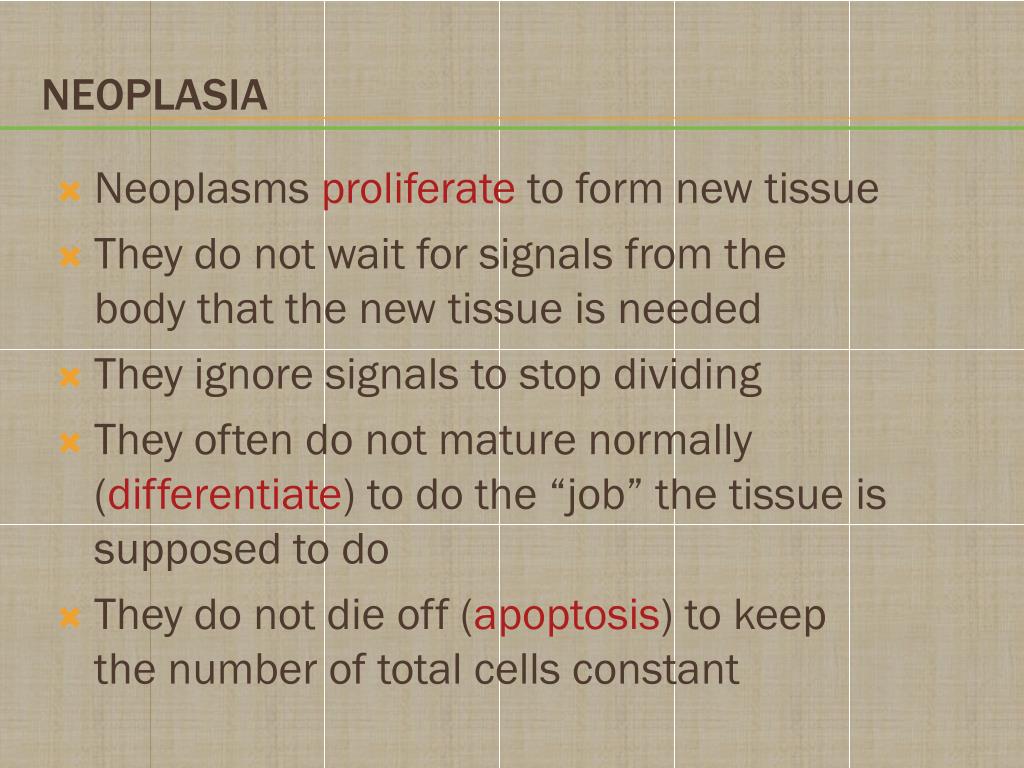 NEOPLASIA

Neoplasms proliferate to form new tissue

They do not wait for signals from the body that the new tissue is needed

They ignore signals to stop dividing

They often do not mature normally (differentiate) to do the “job” the tissue is supposed to do

They do not die off (apoptosis) to keep the number of total cells constant